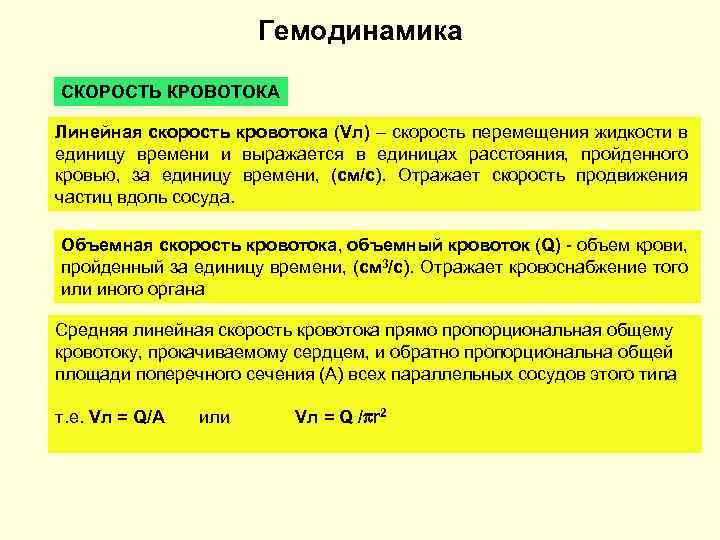 Гемодинамика

СКОРОСТЬ КРОВОТОКА

Линейная скорость кровотока (Vл) – скорость перемещения жидкости в единицу времени и выражается в единицах расстояния, пройденного кровью, за единицу времени, (см/с). Отражает скорость продвижения частиц вдоль сосуда.

Объемная скорость кровотока, объемный кровоток (Q) - объем крови, пройденный за единицу времени, (см$^3$/с). Отражает кровоснабжение того или иного органа

Средняя линейная скорость кровотока прямо пропорциональная общему кровотоку, прокачиваемому сердцем, и обратно пропорциональна общей площади поперечного сечения (А) всех параллельных сосудов этого типа

т.е. Vл = Q/A или Vл = Q /$\pi r^2$